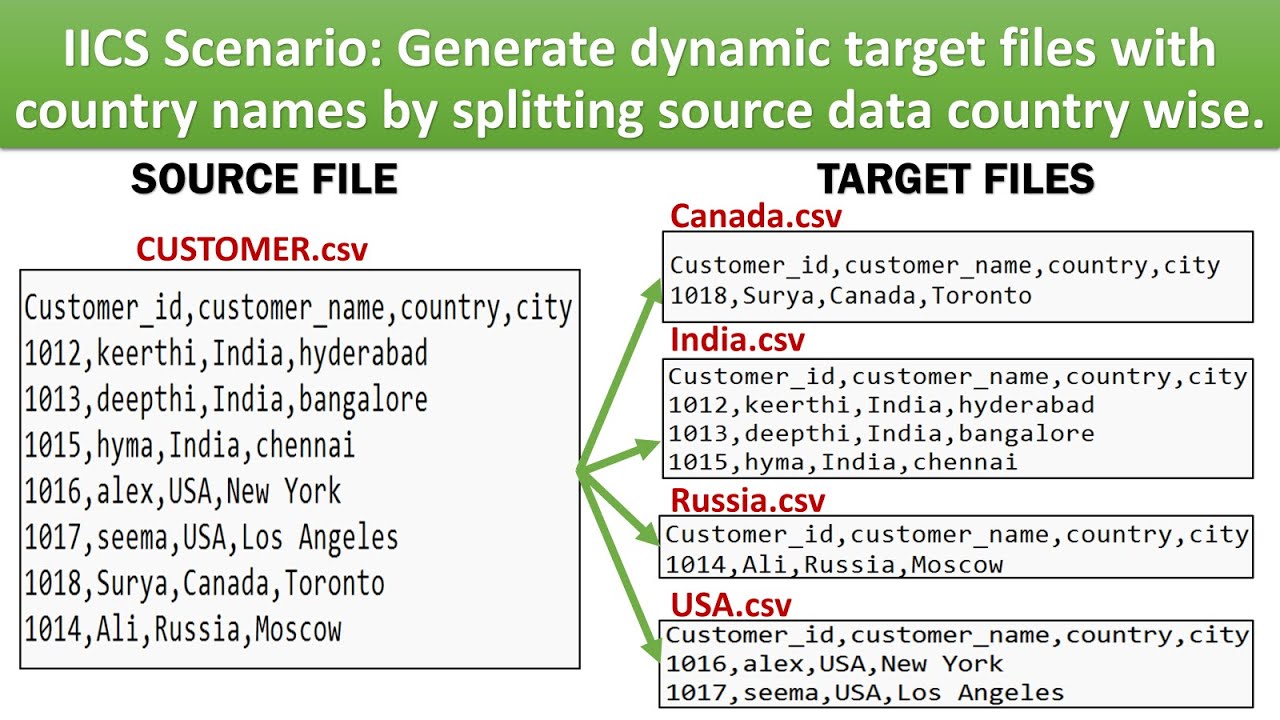 IICS Scenario: Generate dynamic target files with country names by splitting source data country wise.

SOURCE FILE

CUSTOMER.csv

Customer_id,customer_name,country,city
1012,keerthi,India,hyderabad
1013,deepthi,India,bangalore
1015,hyma,India,chennai
1016,alex,USA,New York
1017,seema,USA,Los Angeles
1018,Surya,Canada,Toronto
1014,Ali,Russia,Moscow

TARGET FILES

Canada.csv

Customer_id,customer_name,country,city
1018,Surya,Canada,Toronto

India.csv

Customer_id,customer_name,country,city
1012,keerthi,India,hyderabad
1013,deepthi,India,bangalore
1015,hyma,India,chennai

Russia.csv

Customer_id,customer_name,country,city
1014,Ali,Russia,Moscow

USA.csv

Customer_id,customer_name,country,city
1016,alex,USA,New York
1017,seema,USA,Los Angeles